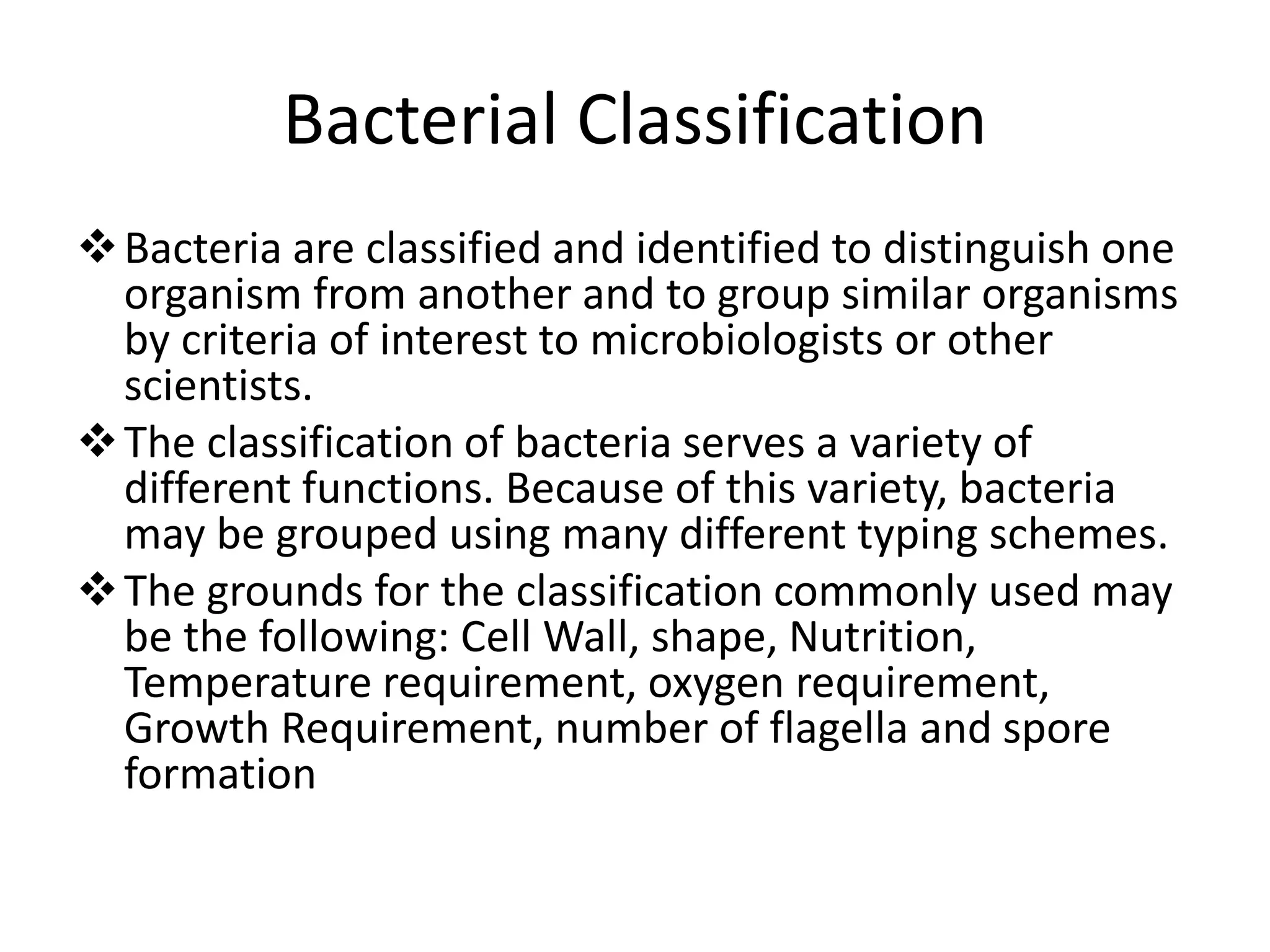 Bacterial Classification

❖ Bacteria are classified and identified to distinguish one organism from another and to group similar organisms by criteria of interest to microbiologists or other scientists.

❖ The classification of bacteria serves a variety of different functions. Because of this variety, bacteria may be grouped using many different typing schemes.

❖ The grounds for the classification commonly used may be the following: Cell Wall, shape, Nutrition, Temperature requirement, oxygen requirement, Growth Requirement, number of flagella and spore formation